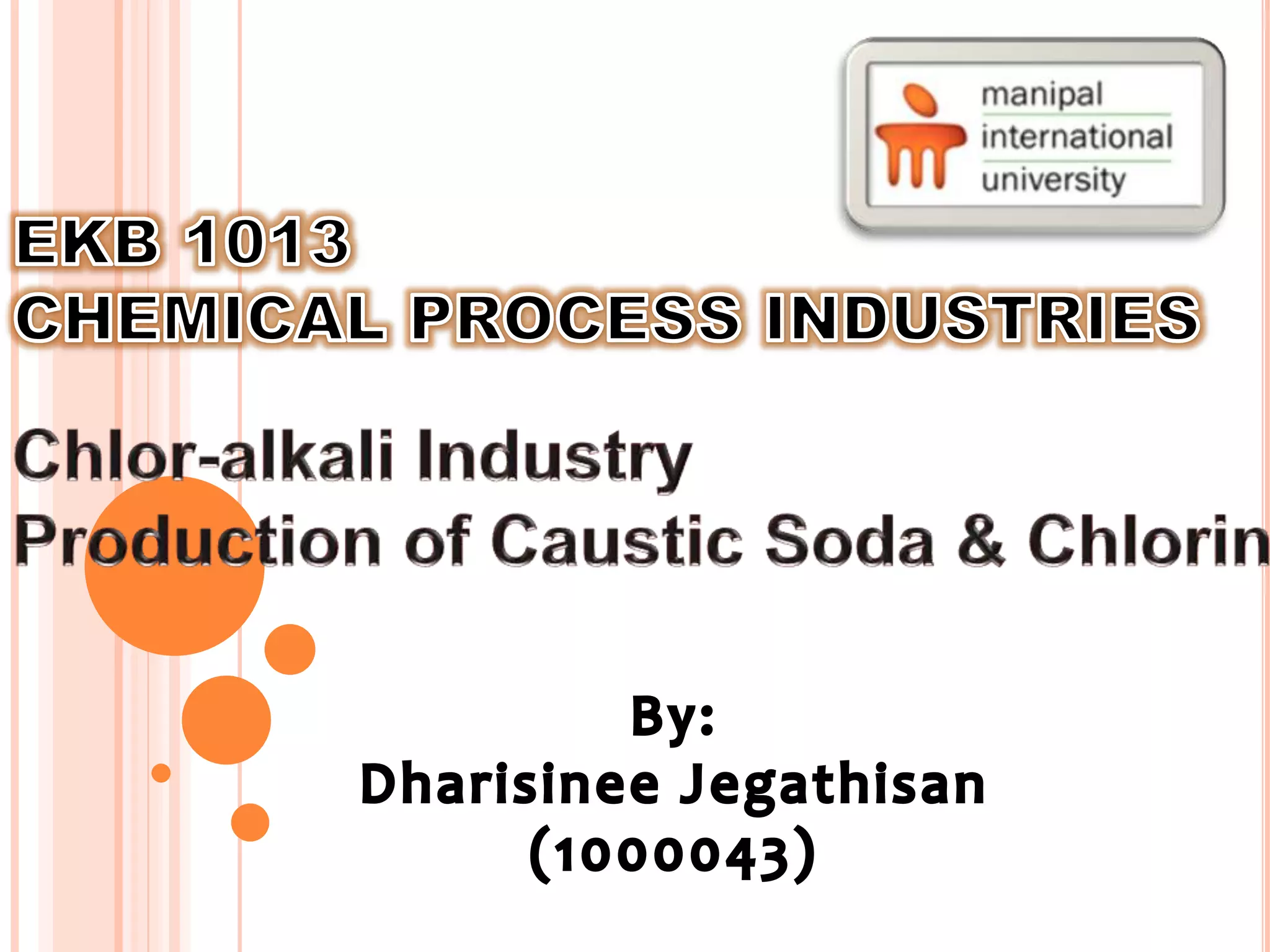 manipal
international
university

EKB 1013
CHEMICAL PROCESS INDUSTRIES

Chlor-alkali Industry
Production of Caustic Soda & Chlorin

By:
Dharisinee Jegathisan
(1000043)